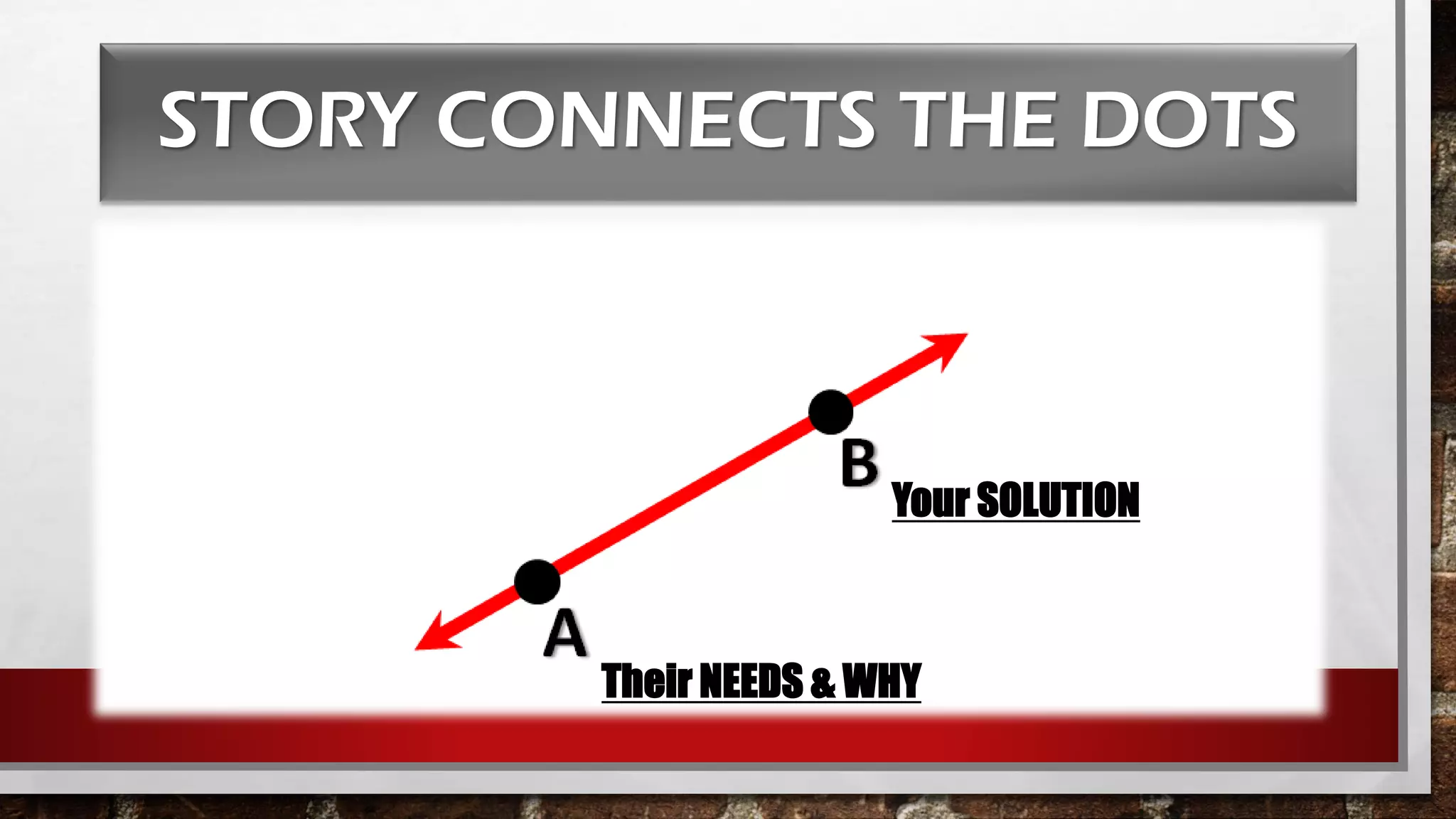 STORY CONNECTS THE DOTS

B
Your SOLUTION

A
Their NEEDS & WHY